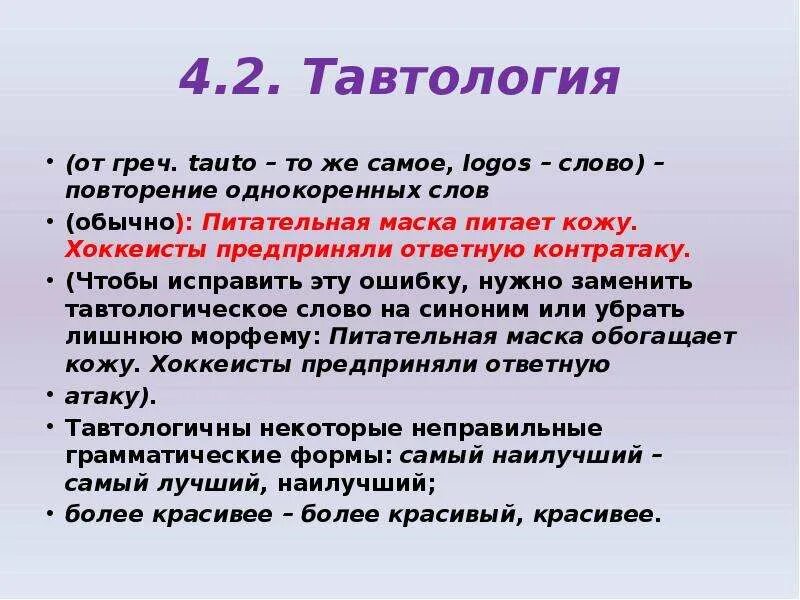 4.2. Тавтология

• (от греч. tauto – то же самое, logos – слово) – повторение однокоренных слов

• (обычно): Питательная маска питает кожу. Хоккеисты предприняли ответную контратаку.

• (Чтобы исправить эту ошибку, нужно заменить тавтологическое слово на синоним или убрать лишнюю морфему: Питательная маска обогащает кожу. Хоккеисты предприняли ответную

• атаку).

• Тавтологичны некоторые неправильные грамматические формы: самый наилучший – самый лучший, наилучший;

• более красивее – более красивый, красивее.